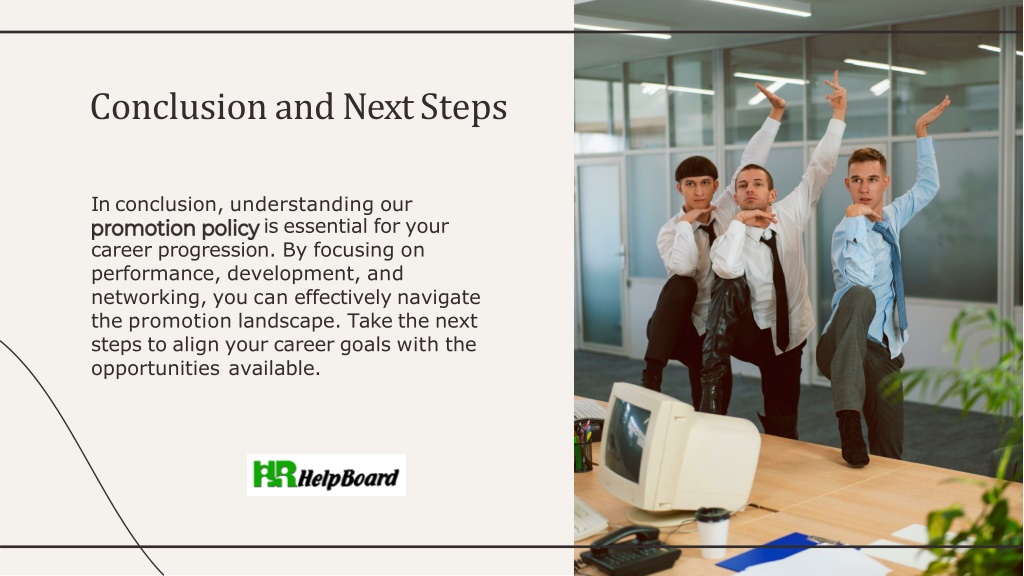 Conclusion and Next Steps

In conclusion, understanding our promotion policy is essential for your career progression. By focusing on performance, development, and networking, you can effectively navigate the promotion landscape. Take the next steps to align your career goals with the opportunities available.

HR HelpBoard